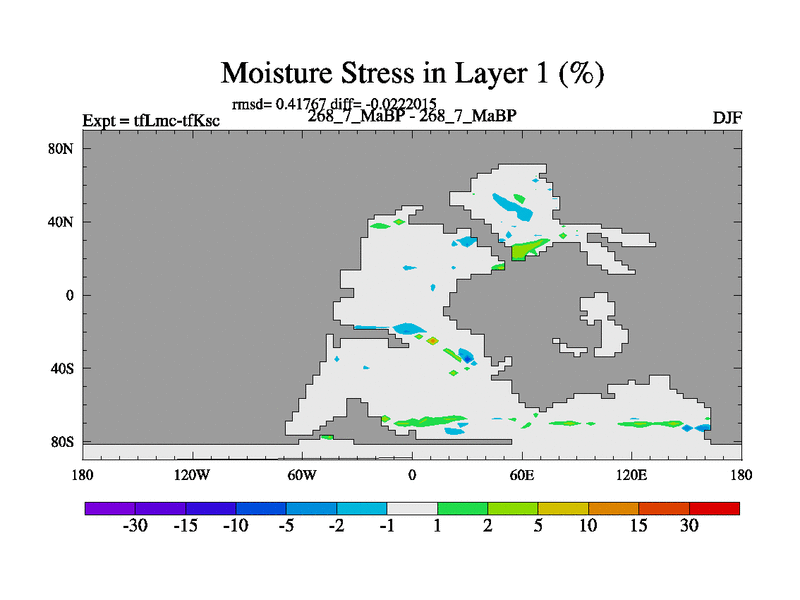 Moisture Stress in Layer 1 (%)

rmsd= 0.41767 diff= -0.0222015

Expt = tfLmc-tfKsc

268_7_MaBP - 268_7_MaBP

DJF

80N
40N
0
40S
80S

180
120W
60W
0
60E
120E
180

-30 -15 -10 -5 -2 -1 1 2 5 10 15 30